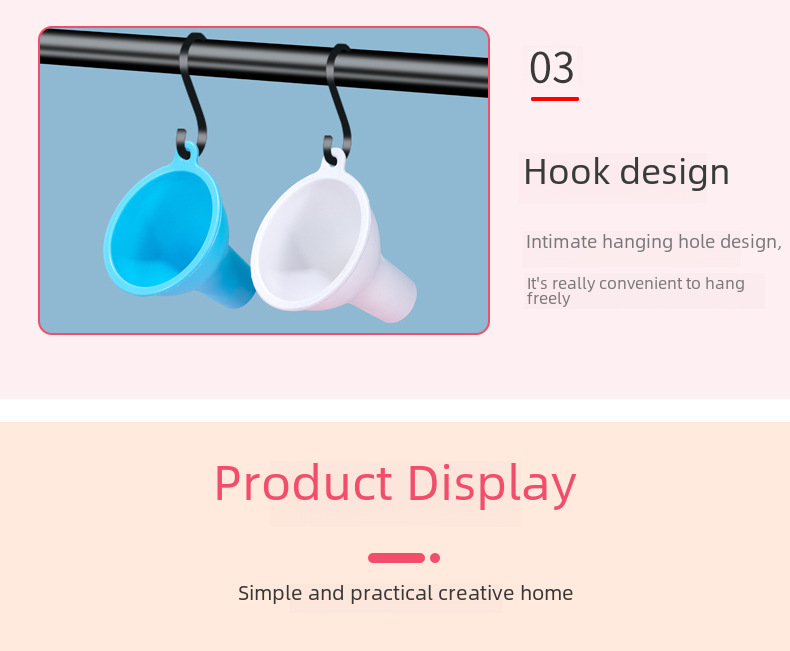 03

Hook design

Intimate hanging hole design,

It's really convenient to hang freely

Product Display

Simple and practical creative home